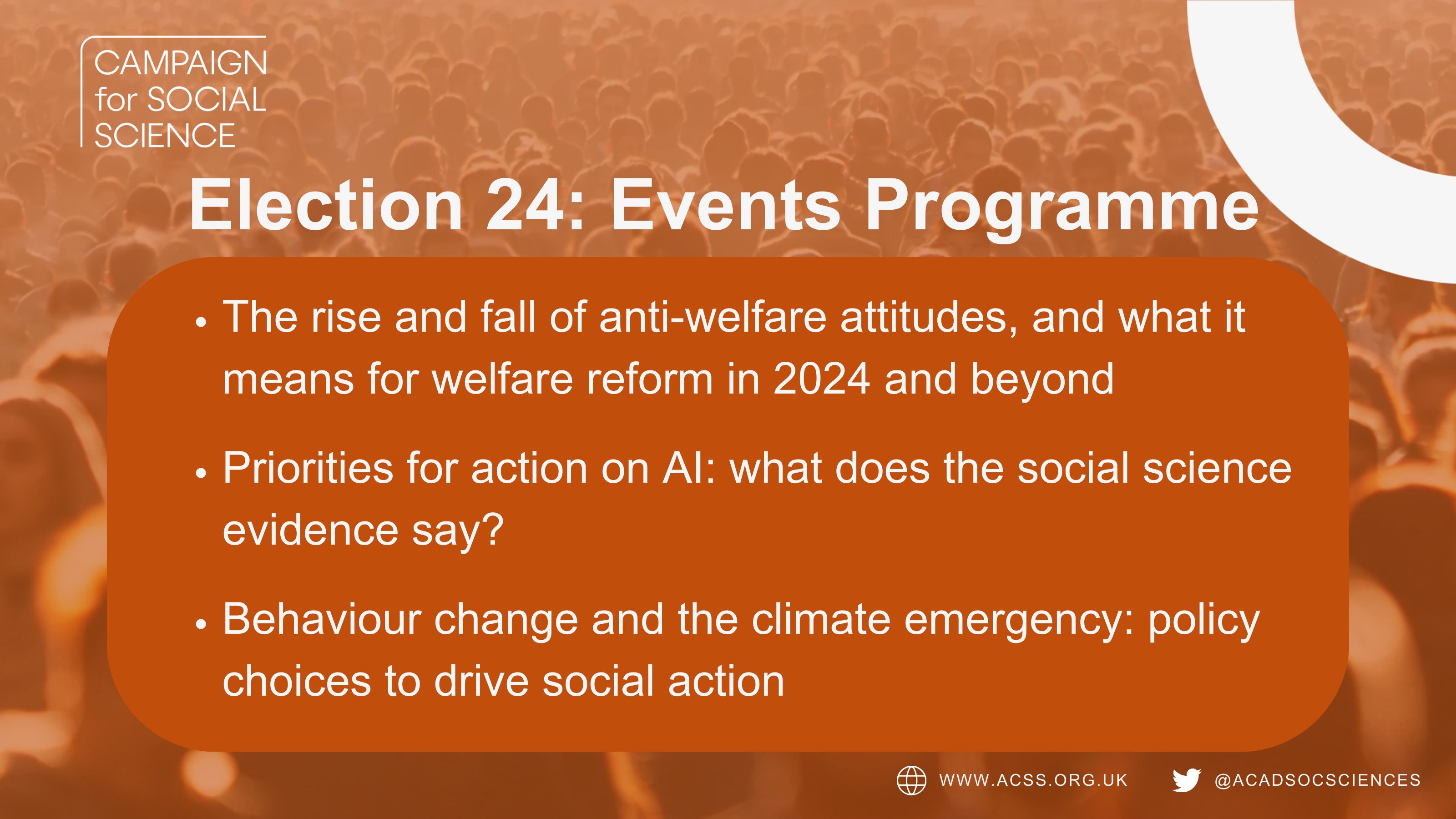 CAMPAIGN for SOCIAL SCIENCE

Election 24: Events Programme

• The rise and fall of anti-welfare attitudes, and what it means for welfare reform in 2024 and beyond

• Priorities for action on AI: what does the social science evidence say?

• Behaviour change and the climate emergency: policy choices to drive social action

WWW.ACSS.ORG.UK @ACADSOCSCIENCES